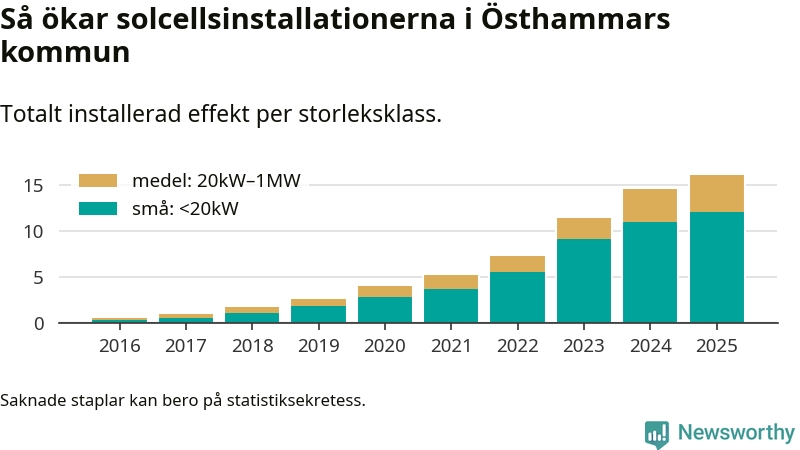 Så ökar solcellsinstallationerna i Östhammars kommun

Totalt installerad effekt per storleksklass.

medel: 20kW–1MW
små: <20kW

15
10
5
0

2016
2017
2018
2019
2020
2021
2022
2023
2024
2025

Saknade staplar kan bero på statistiksekretess.

Newsworthy